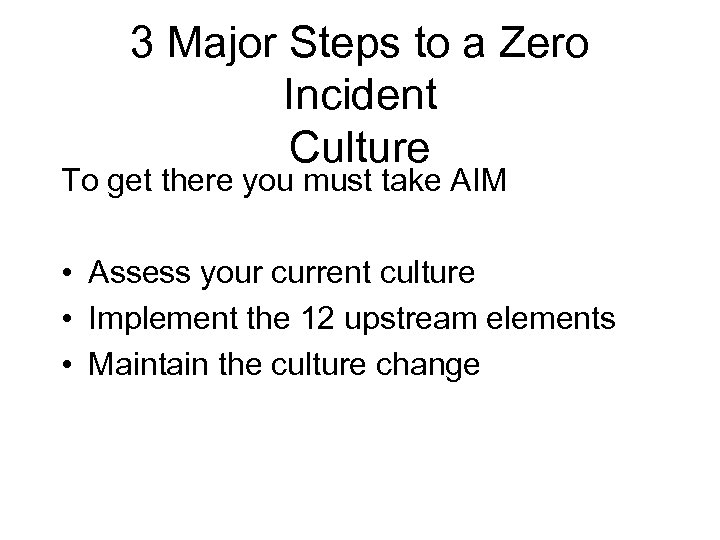 3 Major Steps to a Zero Incident Culture

To get there you must take AIM

• Assess your current culture
• Implement the 12 upstream elements
• Maintain the culture change